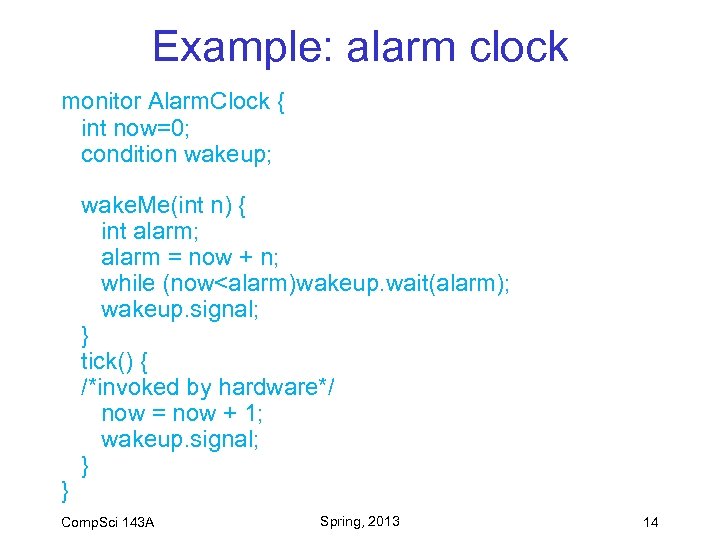 Example: alarm clock

monitor AlarmClock {
  int now=0;
  condition wakeup;

  wakeMe(int n) {
    int alarm;
    alarm = now + n;
    while (now<alarm)wakeup.wait(alarm);
    wakeup.signal;
  }
  tick() {
  /*invoked by hardware*/
    now = now + 1;
    wakeup.signal;
  }
}

CompSci 143A

Spring, 2013

14